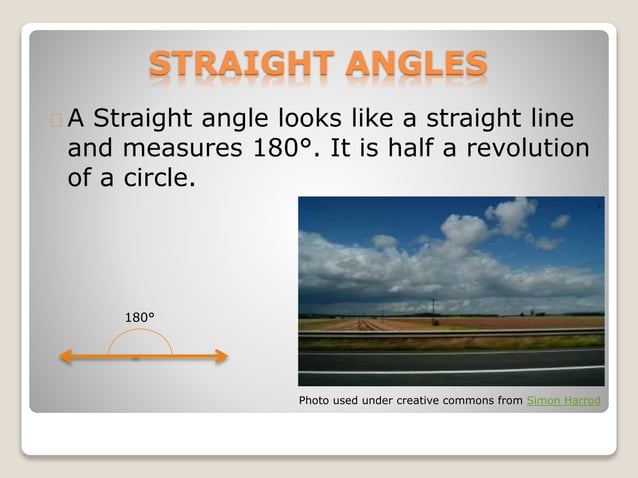 STRAIGHT ANGLES

A Straight angle looks like a straight line and measures 180°. It is half a revolution of a circle.

180°

Photo used under creative commons from Simon Harrod